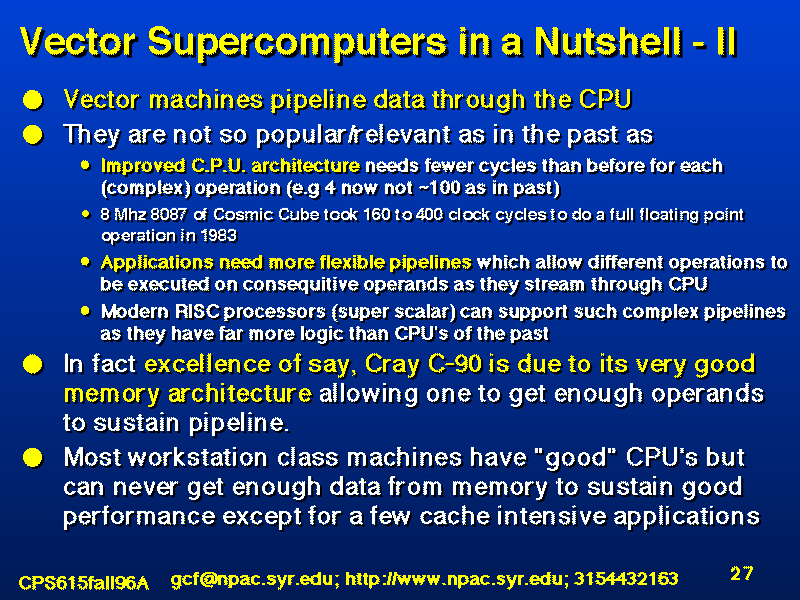 Vector Supercomputers in a Nutshell - II

Vector machines pipeline data through the CPU

They are not so popular/relevant as in the past as

Improved C.P.U. architecture needs fewer cycles than before for each (complex) operation (e.g 4 now not ~100 as in past)

8 Mhz 8087 of Cosmic Cube took 160 to 400 clock cycles to do a full floating point operation in 1983

Applications need more flexible pipelines which allow different operations to be executed on consequitive operands as they stream through CPU

Modern RISC processors (super scalar) can support such complex pipelines as they have far more logic than CPU's of the past

In fact excellence of say, Cray C-90 is due to its very good memory architecture allowing one to get enough operands to sustain pipeline.

Most workstation class machines have "good" CPU's but can never get enough data from memory to sustain good performance except for a few cache intensive applications

CPS615fall96A gcf@npac.syr.edu; http://www.npac.syr.edu; 3154432163 27